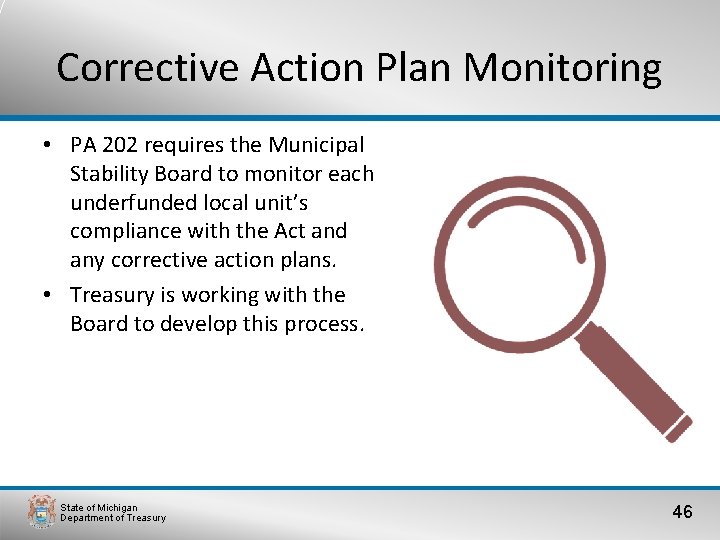 Corrective Action Plan Monitoring

• PA 202 requires the Municipal Stability Board to monitor each underfunded local unit's compliance with the Act and any corrective action plans.

• Treasury is working with the Board to develop this process.

State of Michigan
Department of Treasury

46